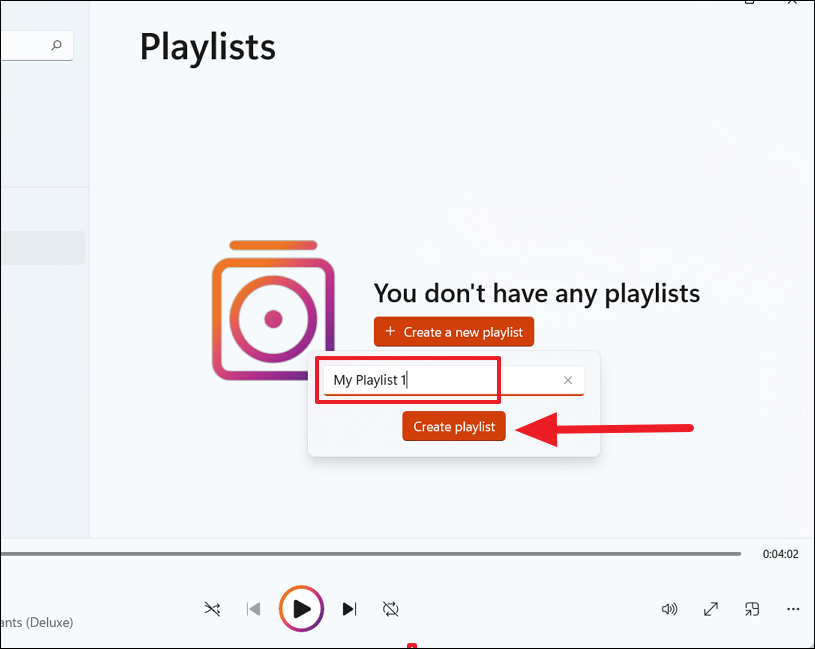 Playlists

You don't have any playlists

+ Create a new playlist

My Playlist 1

Create playlist

0:04:02

ants (Deluxe)